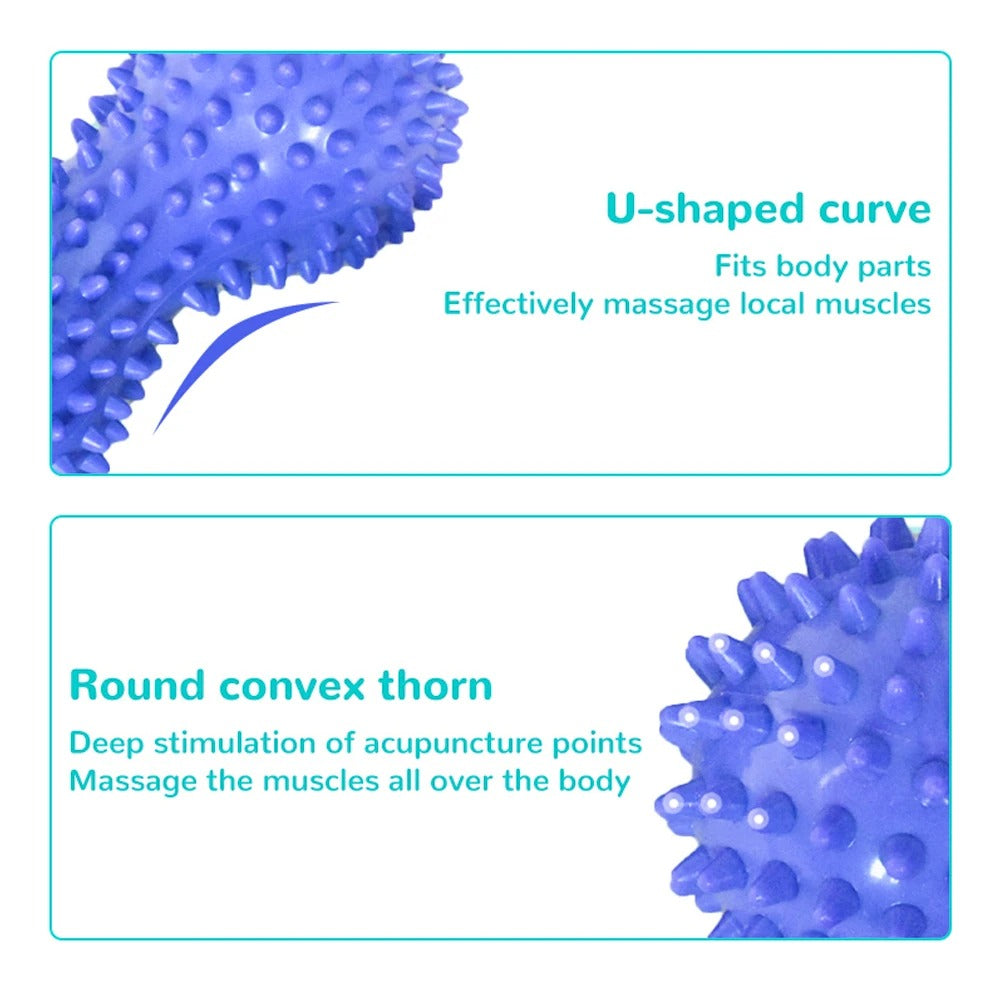 U-shaped curve

Fits body parts
Effectively massage local muscles

Round convex thorn

Deep stimulation of acupuncture points
Massage the muscles all over the body